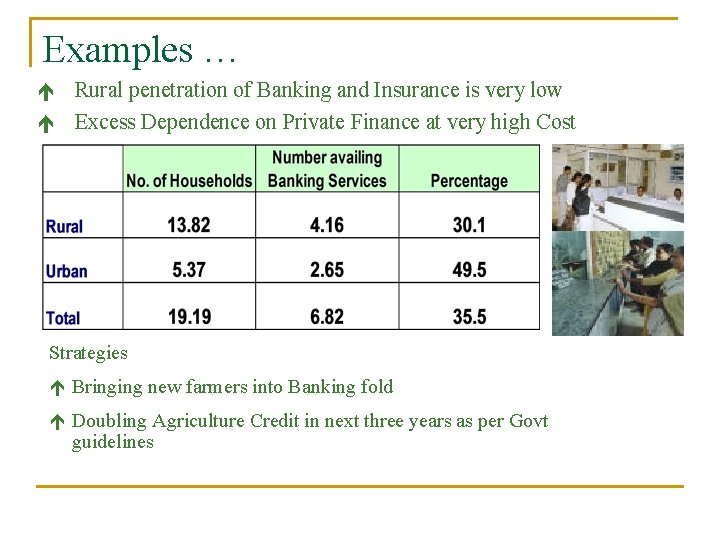 Examples …

Rural penetration of Banking and Insurance is very low

Excess Dependence on Private Finance at very high Cost

| | No. of Households | Number availing Banking Services | Percentage |
|---|---|---|---|
| Rural | 13.82 | 4.16 | 30.1 |
| Urban | 5.37 | 2.65 | 49.5 |
| Total | 19.19 | 6.82 | 35.5 |

Strategies

Bringing new farmers into Banking fold

Doubling Agriculture Credit in next three years as per Govt guidelines